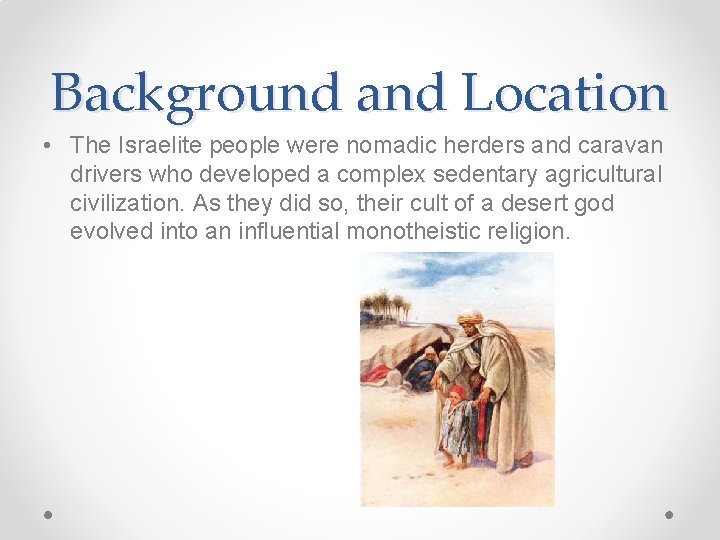 Background and Location

• The Israelite people were nomadic herders and caravan drivers who developed a complex sedentary agricultural civilization. As they did so, their cult of a desert god evolved into an influential monotheistic religion.